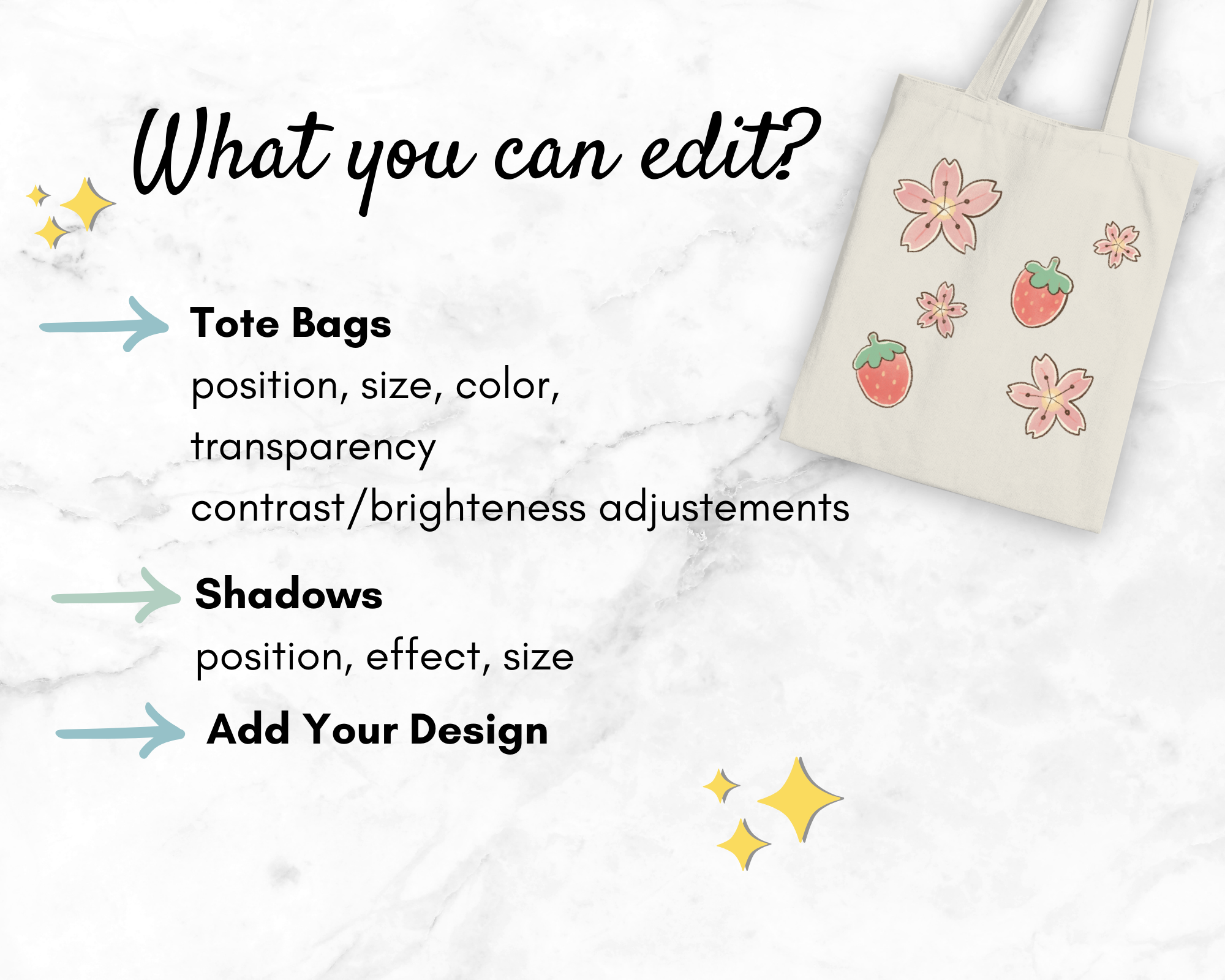 What you can edit?

Tote Bags
position, size, color,
transparency
contrast/brighteness adjustements

Shadows
position, effect, size

Add Your Design